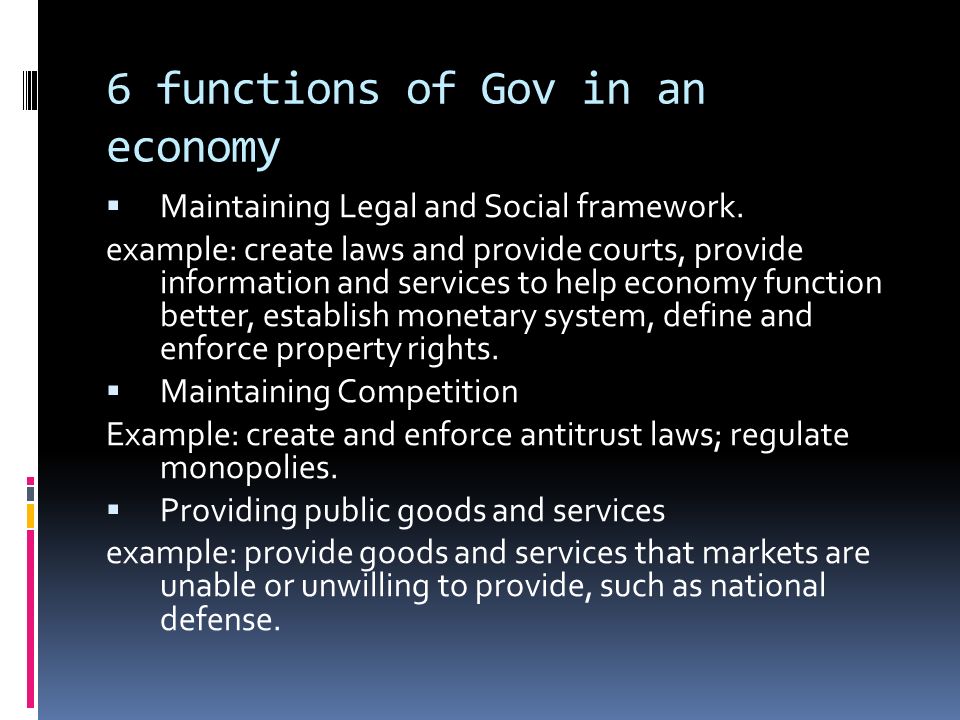 6 functions of Gov in an economy

▪ Maintaining Legal and Social framework.

example: create laws and provide courts, provide information and services to help economy function better, establish monetary system, define and enforce property rights.

▪ Maintaining Competition

Example: create and enforce antitrust laws; regulate monopolies.

▪ Providing public goods and services

example: provide goods and services that markets are unable or unwilling to provide, such as national defense.